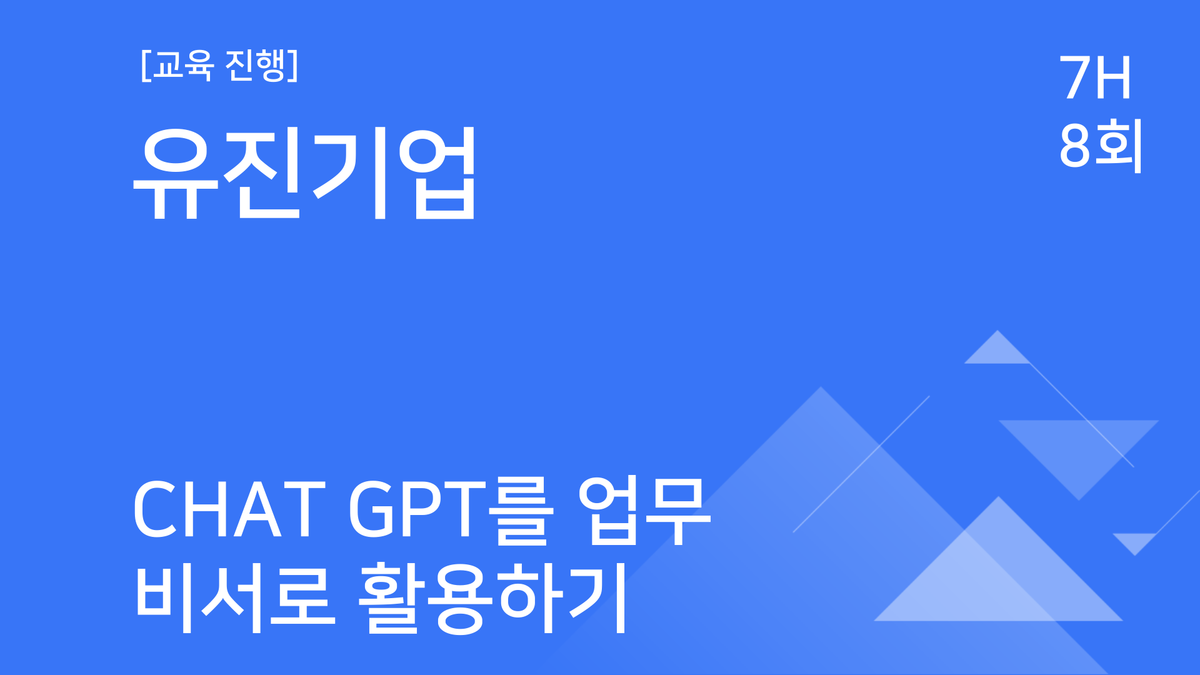 [교육 진행]

유진기업

7H
8회

CHAT GPT를 업무 비서로 활용하기